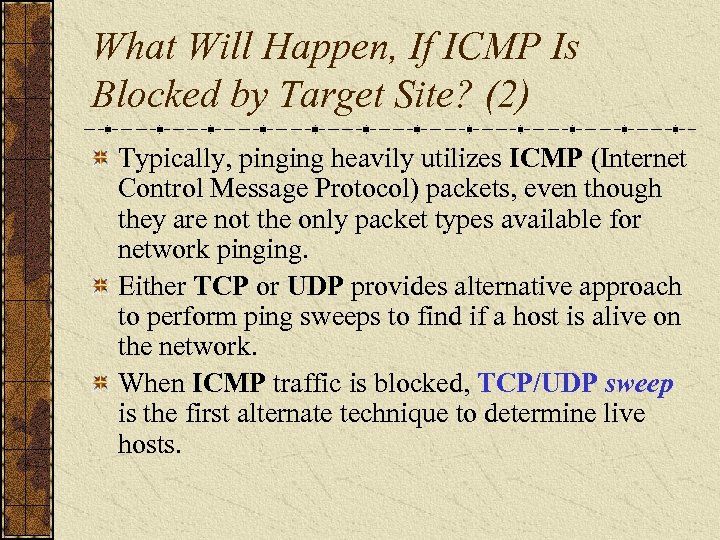 What Will Happen, If ICMP Is Blocked by Target Site? (2)

Typically, pinging heavily utilizes ICMP (Internet Control Message Protocol) packets, even though they are not the only packet types available for network pinging.

Either TCP or UDP provides alternative approach to perform ping sweeps to find if a host is alive on the network.

When ICMP traffic is blocked, TCP/UDP sweep is the first alternate technique to determine live hosts.